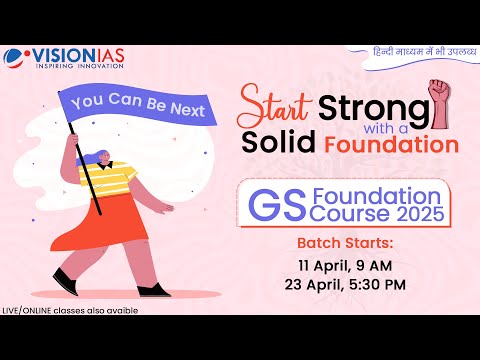 VISIONIAS
INSPIRING INNOVATION

हिन्दी माध्यम में भी उपलब्ध

You Can Be Next

Start Strong with a Solid Foundation

GS Foundation Course 2025

Batch Starts:
11 April, 9 AM
23 April, 5:30 PM

LIVE/ONLINE classes also avaible